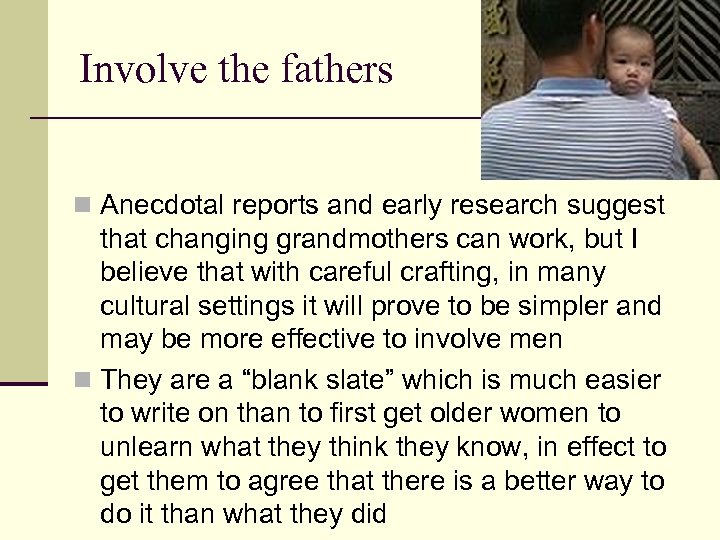 Involve the fathers

Anecdotal reports and early research suggest that changing grandmothers can work, but I believe that with careful crafting, in many cultural settings it will prove to be simpler and may be more effective to involve men

They are a “blank slate” which is much easier to write on than to first get older women to unlearn what they think they know, in effect to get them to agree that there is a better way to do it than what they did